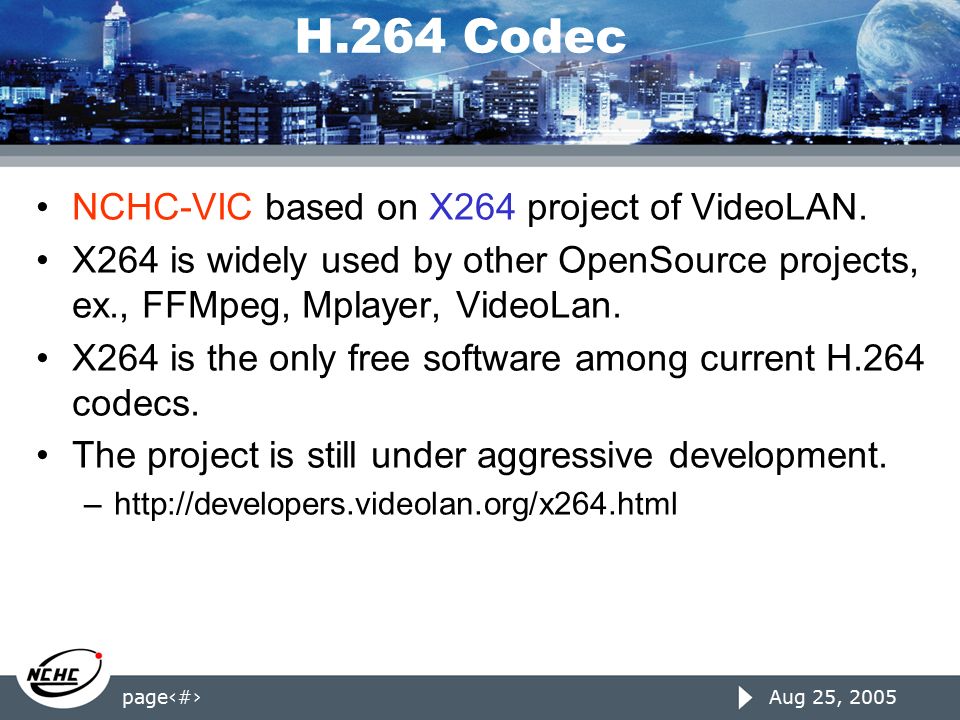 H.264 Codec

• NCHC-VIC based on X264 project of VideoLAN.
• X264 is widely used by other OpenSource projects, ex., FFMpeg, Mplayer, VideoLan.
• X264 is the only free software among current H.264 codecs.
• The project is still under aggressive development.
– http://developers.videolan.org/x264.html

NCHC

page‹#›

Aug 25, 2005